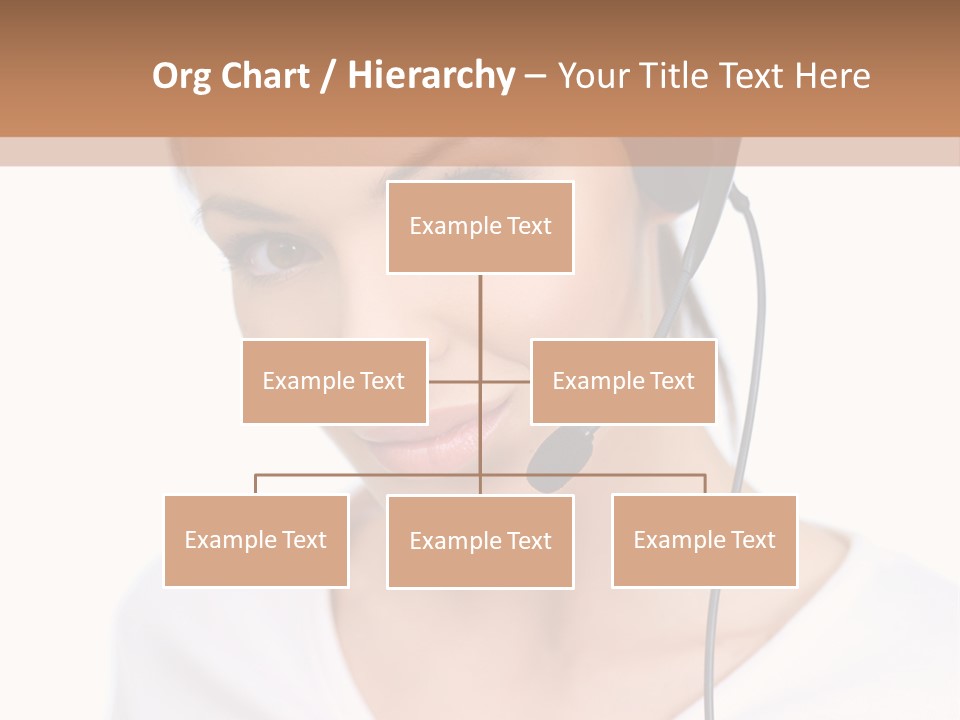 Org Chart / Hierarchy – Your Title Text Here

Example Text

Example Text

Example Text

Example Text

Example Text

Example Text